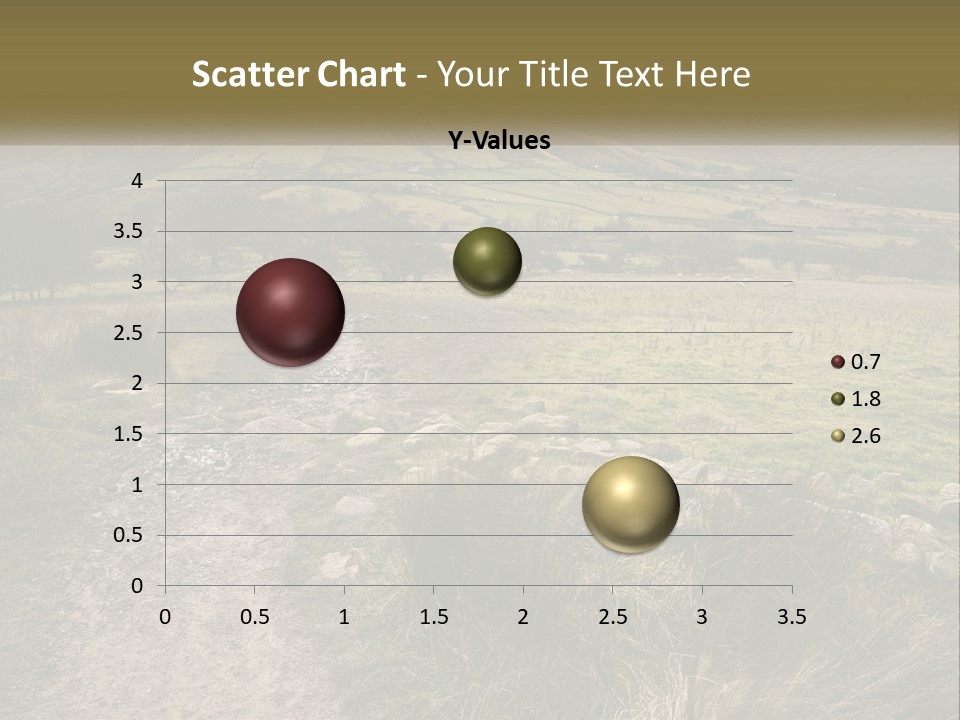 Scatter Chart - Your Title Text Here

Y-Values

4
3.5
3
2.5
2
1.5
1
0.5
0

0 0.5 1 1.5 2 2.5 3 3.5

0.7
1.8
2.6